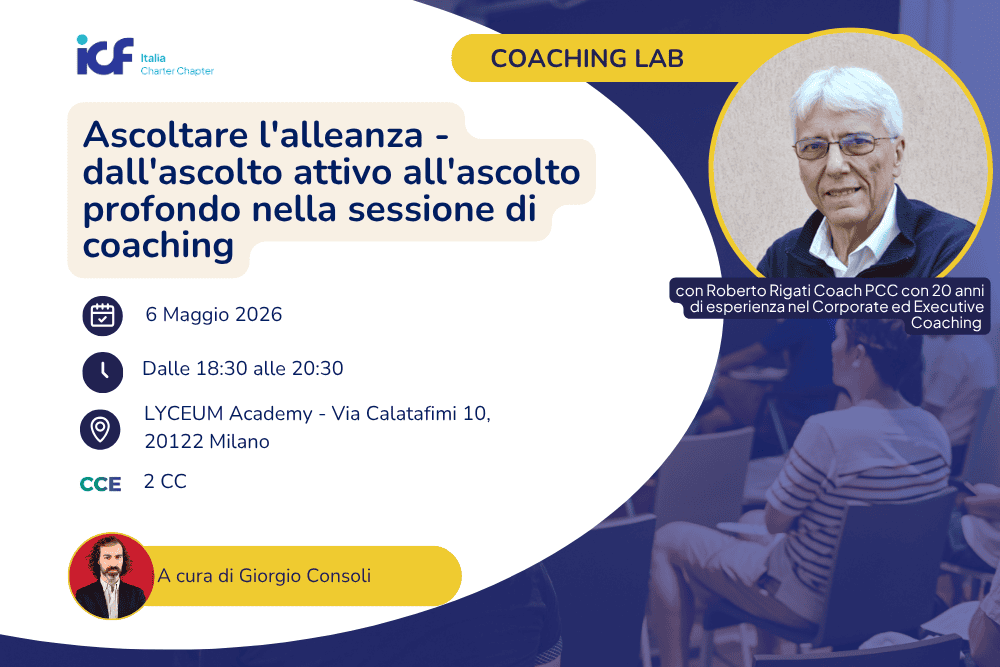 icf Italia Charter Chapter

COACHING LAB

Ascoltare l'alleanza - dall'ascolto attivo all'ascolto profondo nella sessione di coaching

con Roberto Rigati Coach PCC con 20 anni di esperienza nel Corporate ed Executive Coaching

6 Maggio 2026

Dalle 18:30 alle 20:30

LYCEUM Academy - Via Calatafimi 10, 20122 Milano

CCE 2 CC

A cura di Giorgio Consoli